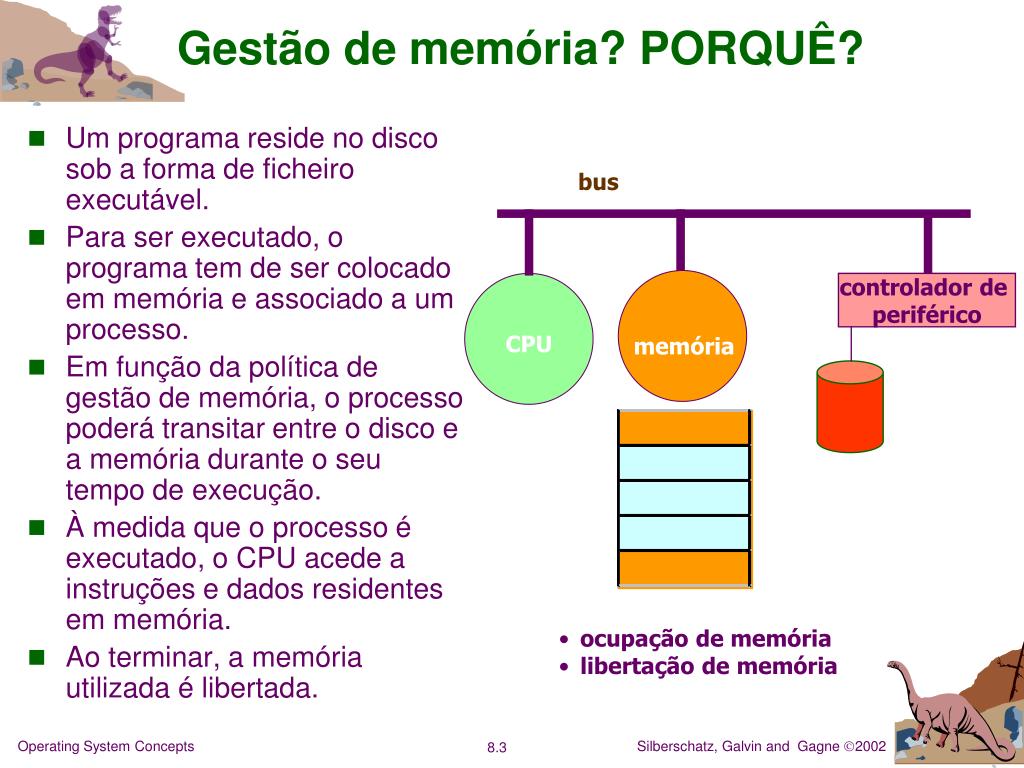 Gestão de memória? PORQUÊ?

- Um programa reside no disco sob a forma de ficheiro executável.
- Para ser executado, o programa tem de ser colocado em memória e associado a um processo.
- Em função da política de gestão de memória, o processo poderá transitar entre o disco e a memória durante o seu tempo de execução.
- À medida que o processo é executado, o CPU acede a instruções e dados residentes em memória.
- Ao terminar, a memória utilizada é libertada.

bus

CPU

memória

controlador de periférico

• ocupação de memória
• libertação de memória

Operating System Concepts

8.3

Silberschatz, Galvin and Gagne ©2002